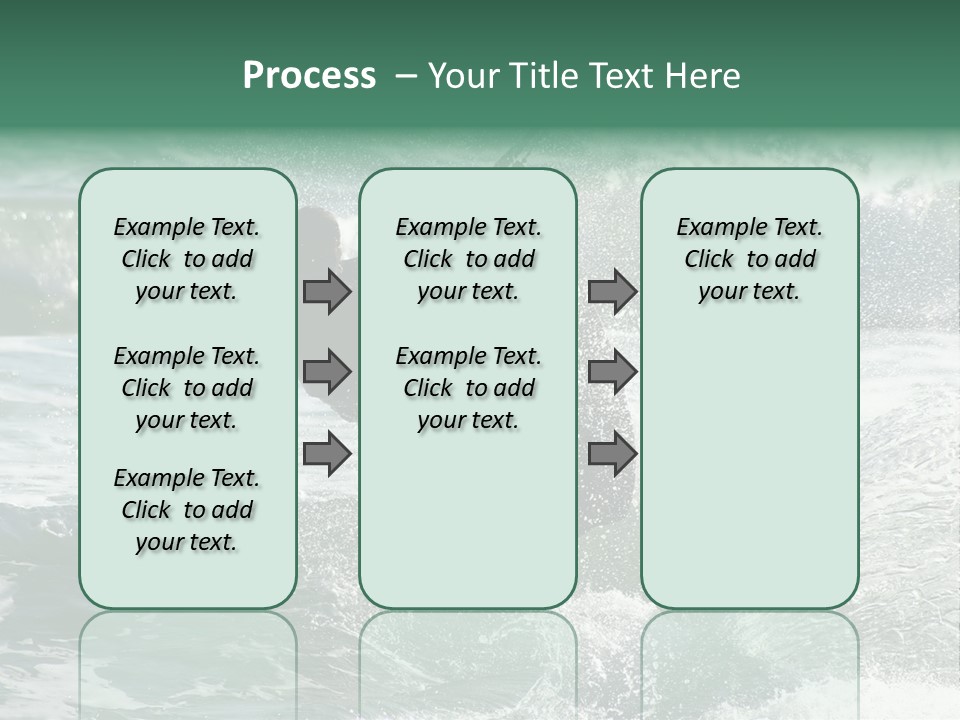 Process – Your Title Text Here

Example Text. Click to add your text.

Example Text. Click to add your text.

Example Text. Click to add your text.

Example Text. Click to add your text.

Example Text. Click to add your text.

Example Text. Click to add your text.